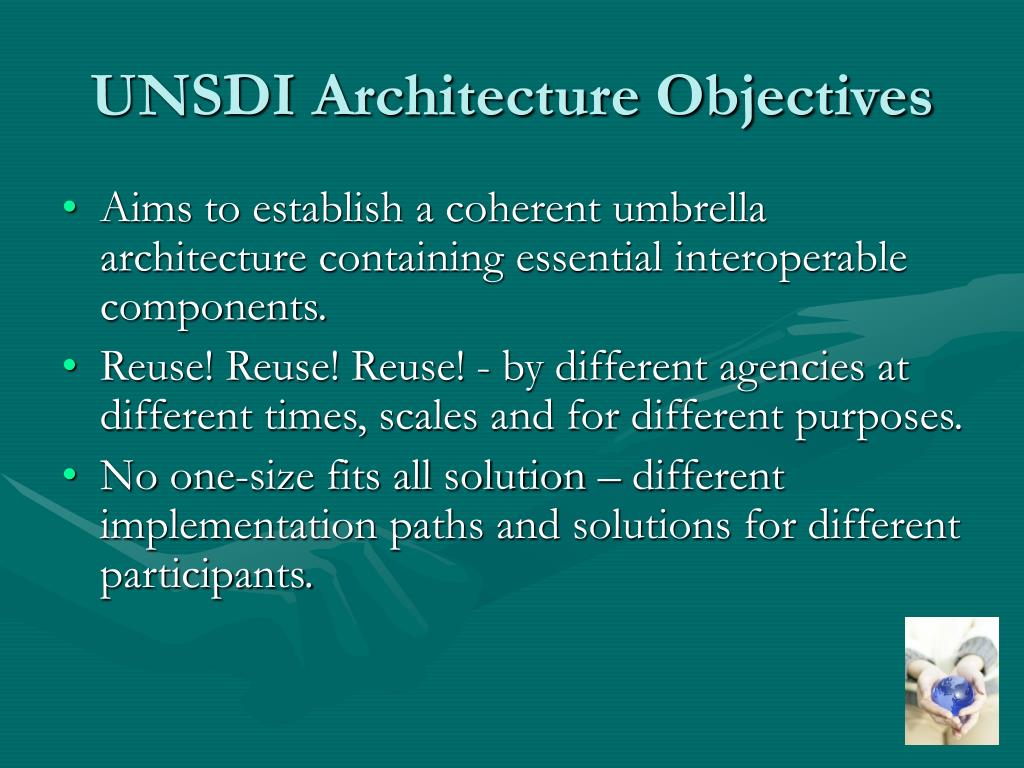 UNSDI Architecture Objectives

• Aims to establish a coherent umbrella architecture containing essential interoperable components.
• Reuse! Reuse! Reuse! - by different agencies at different times, scales and for different purposes.
• No one-size fits all solution – different implementation paths and solutions for different participants.